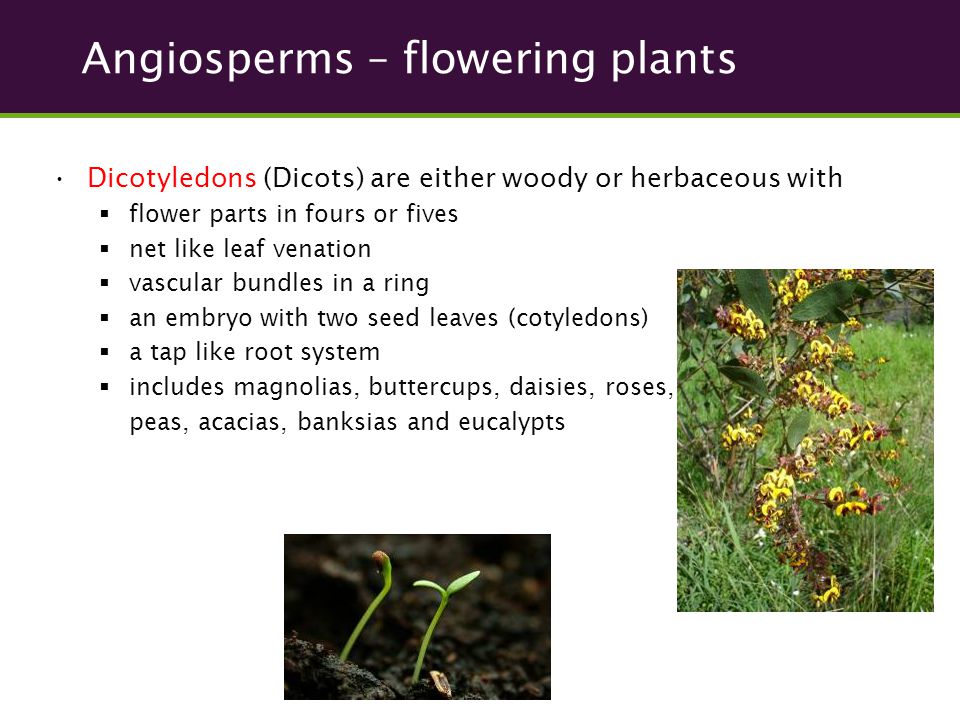 Angiosperms – flowering plants

• Dicotyledons (Dicots) are either woody or herbaceous with
  ▪ flower parts in fours or fives
  ▪ net like leaf venation
  ▪ vascular bundles in a ring
  ▪ an embryo with two seed leaves (cotyledons)
  ▪ a tap like root system
  ▪ includes magnolias, buttercups, daisies, roses, peas, acacias, banksias and eucalypts